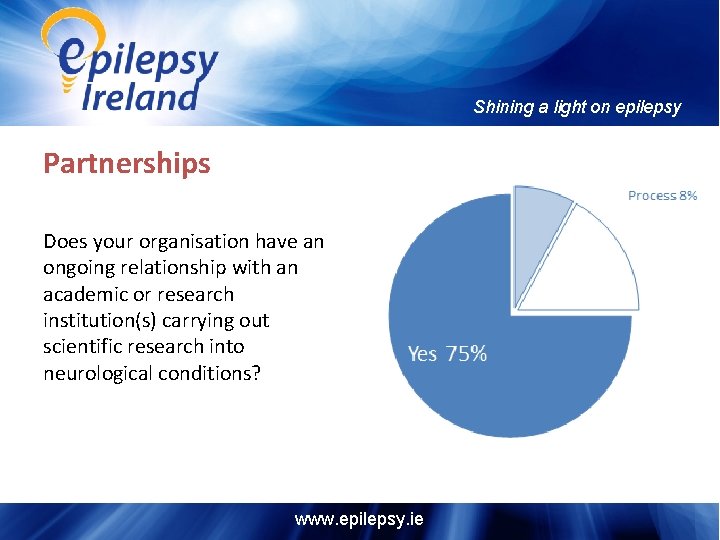 epilepsy Ireland

Shining a light on epilepsy

Partnerships

Does your organisation have an ongoing relationship with an academic or research institution(s) carrying out scientific research into neurological conditions?

Process 8%

Yes 75%

www.epilepsy.ie